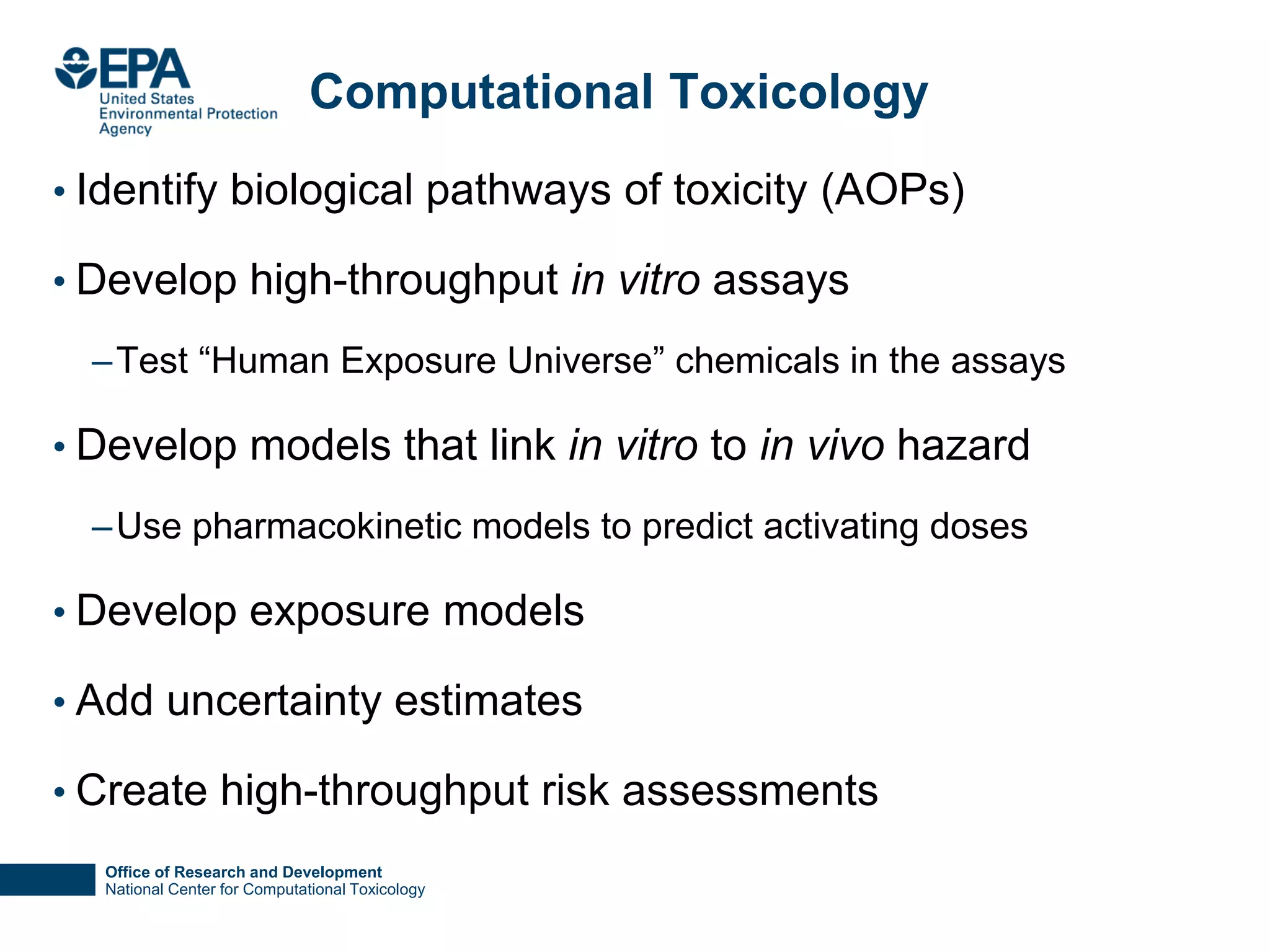 EPA
United States
Environmental Protection
Agency

Computational Toxicology

• Identify biological pathways of toxicity (AOPs)

• Develop high-throughput in vitro assays

– Test “Human Exposure Universe” chemicals in the assays

• Develop models that link in vitro to in vivo hazard

– Use pharmacokinetic models to predict activating doses

• Develop exposure models

• Add uncertainty estimates

• Create high-throughput risk assessments

Office of Research and Development
National Center for Computational Toxicology